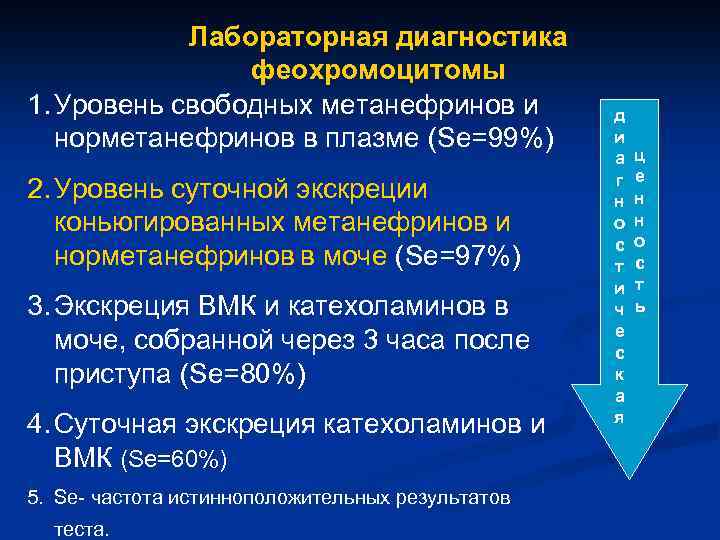 Лабораторная диагностика феохромоцитомы

1. Уровень свободных метанефринов и норметанефринов в плазме (Se=99%)

2. Уровень суточной экскреции коньюгированных метанефринов и норметанефринов в моче (Se=97%)

3. Экскреция ВМК и катехоламинов в моче, собранной через 3 часа после приступа (Se=80%)

4. Суточная экскреция катехоламинов и ВМК (Se=60%)

5. Se- частота истинноположительных результатов теста.

диагностическая ценность